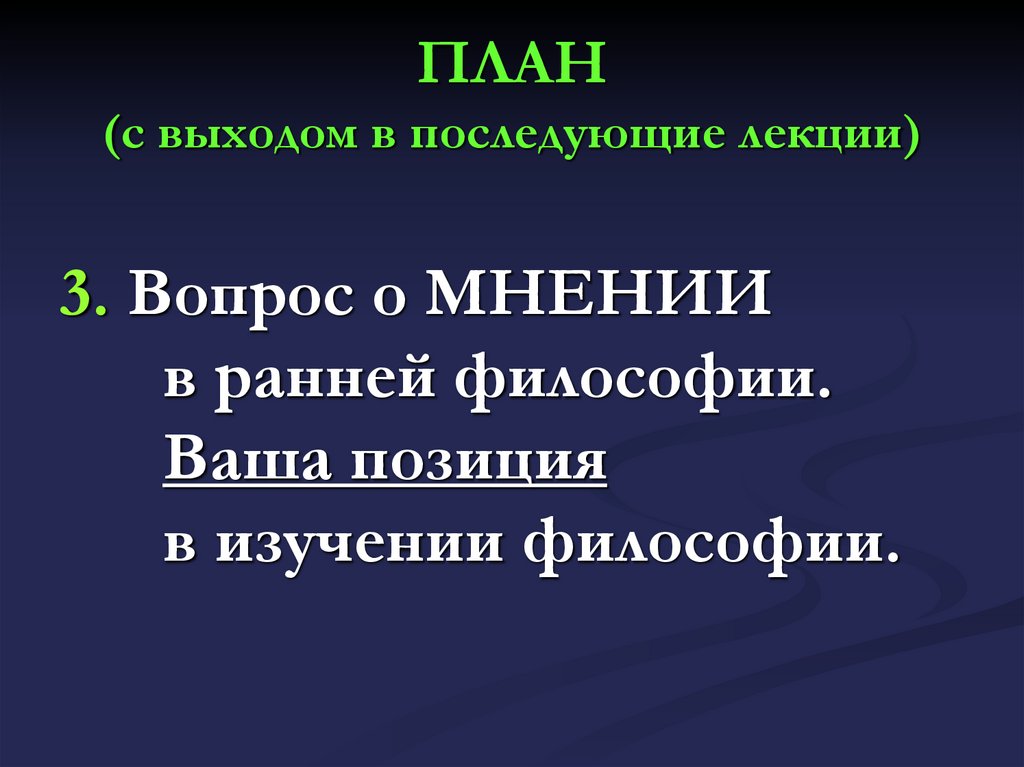 ПЛАН
(с выходом в последующие лекции)

3. Вопрос о МНЕНИИ
в ранней философии.
Ваша позиция
в изучении философии.